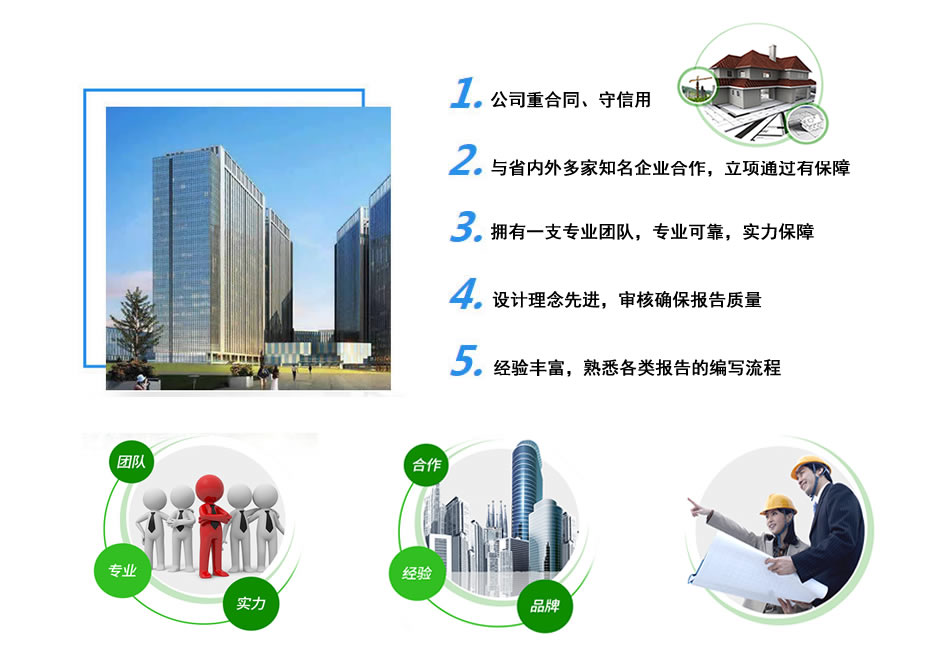 1. 公司重合同、守信用

2. 与省内外多家知名企业合作，立项通过有保障

3. 拥有一支专业团队，专业可靠，实力保障

4. 设计理念先进，审核确保报告质量

5. 经验丰富，熟悉各类报告的编写流程

团队
专业
实力

合作
经验
品牌